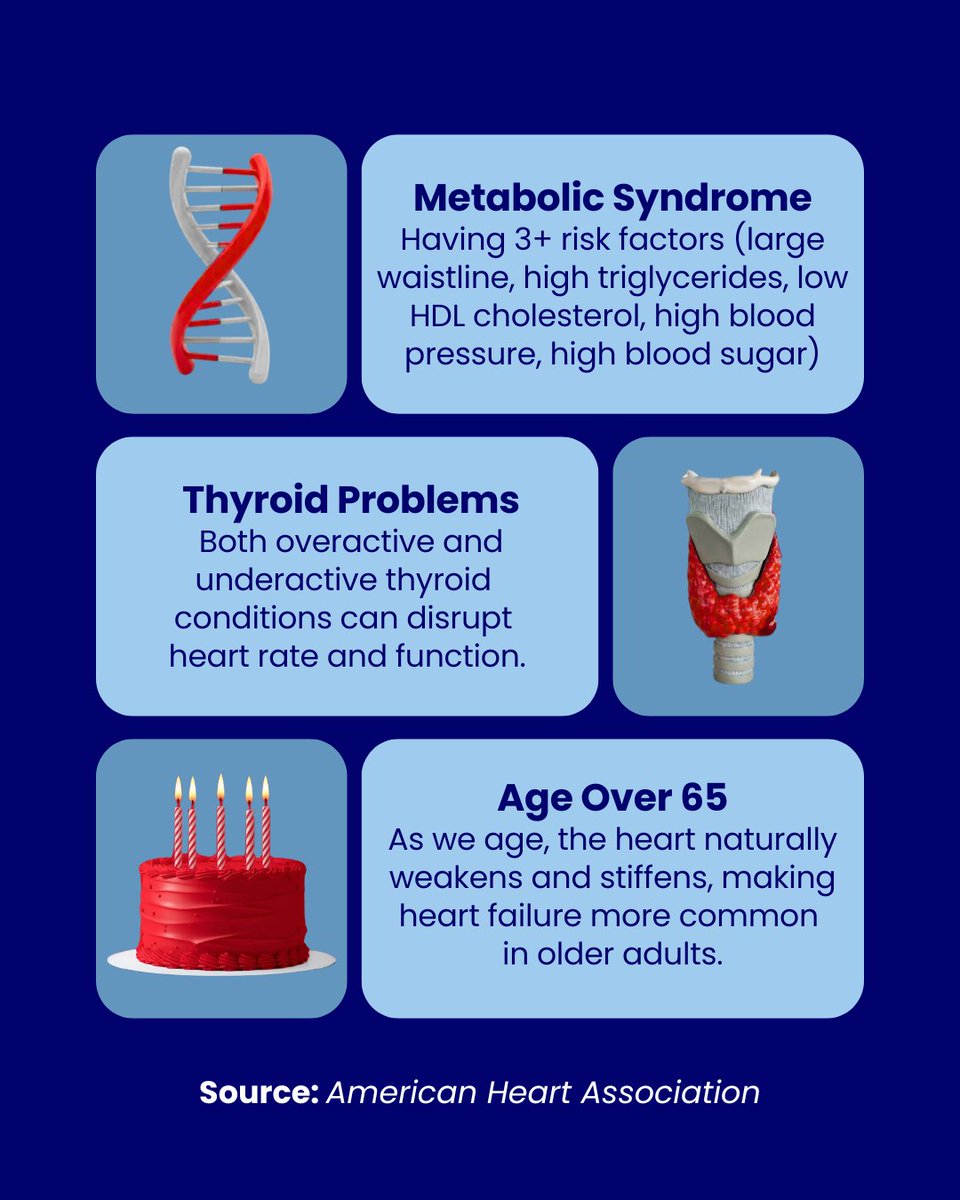 Metabolic Syndrome
Having 3+ risk factors (large waistline, high triglycerides, low HDL cholesterol, high blood pressure, high blood sugar)

Thyroid Problems
Both overactive and underactive thyroid conditions can disrupt heart rate and function.

Age Over 65
As we age, the heart naturally weakens and stiffens, making heart failure more common in older adults.

Source: American Heart Association